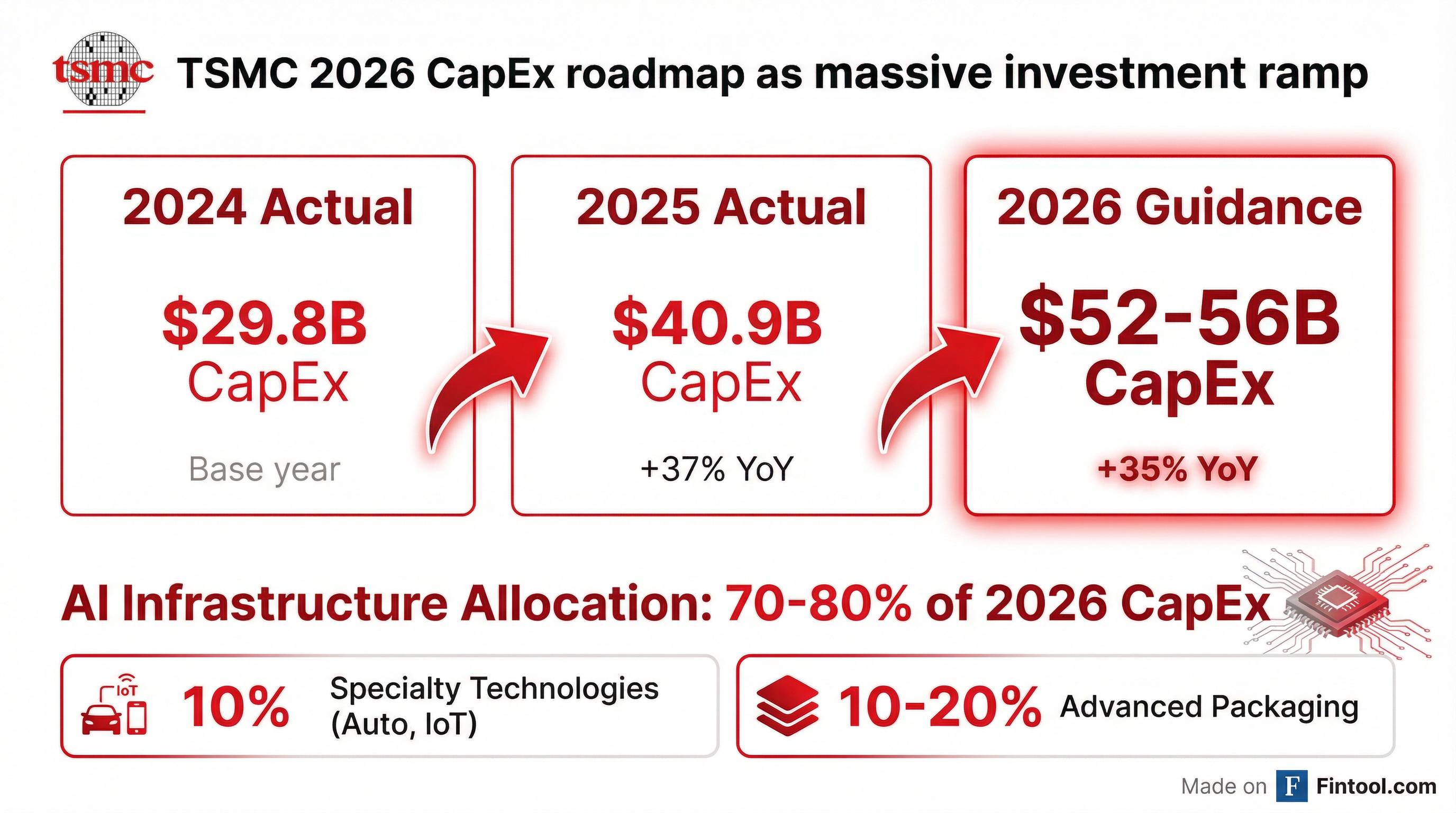 tsmc

TSMC 2026 CapEx roadmap as massive investment ramp

2024 Actual

$29.8B
CapEx

Base year

2025 Actual

$40.9B
CapEx

+37% YoY

2026 Guidance

$52-56B
CapEx

+35% YoY

AI Infrastructure Allocation: 70-80% of 2026 CapEx

IoT

10% Specialty Technologies (Auto, IoT)

10-20% Advanced Packaging

Made on F Fintool.com